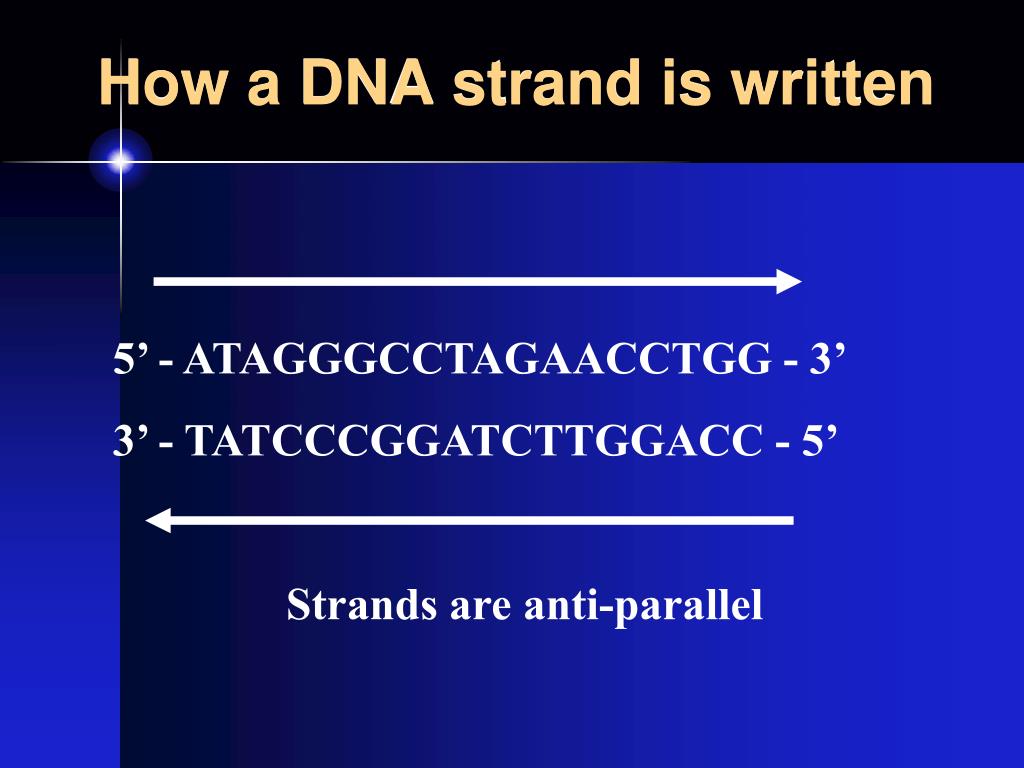 How a DNA strand is written

5’ - ATAGGGCCTAGAACCTGG - 3’

3’ - TATCCCGGATCTTGGACC - 5’

Strands are anti-parallel